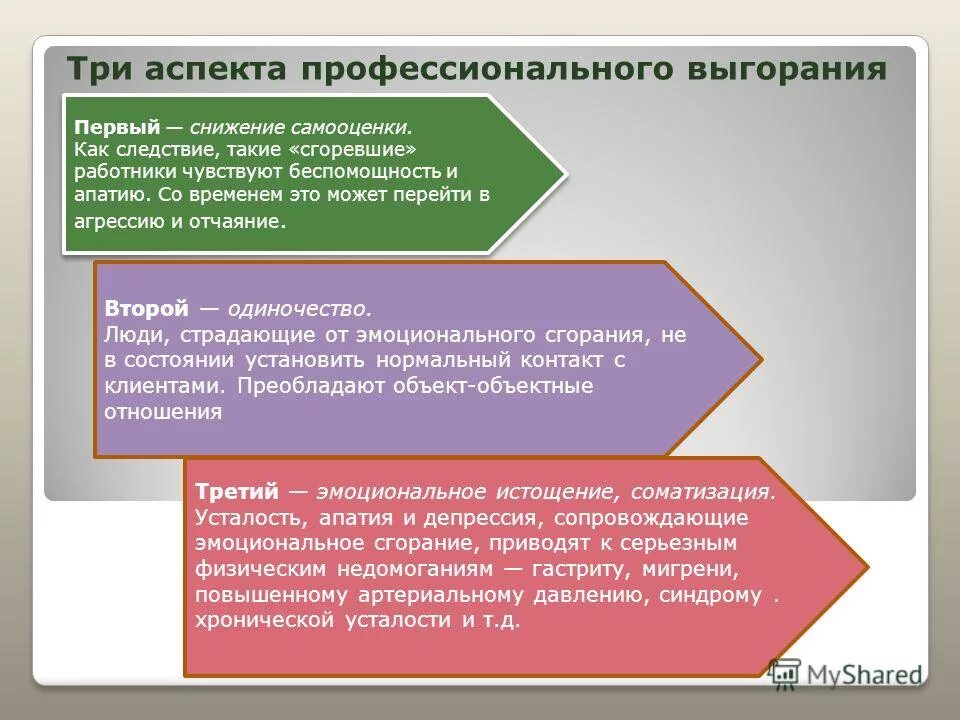 Три аспекта профессионального выгорания

Первый — снижение самооценки.
Как следствие, такие «сгоревшие» работники чувствуют беспомощность и апатию. Со временем это может перейти в агрессию и отчаяние.

Второй — одиночество.
Люди, страдающие от эмоционального сгорания, не в состоянии установить нормальный контакт с клиентами. Преобладают объект-объектные отношения

Третий — эмоциональное истощение, соматизация.
Усталость, апатия и депрессия, сопровождающие эмоциональное сгорание, приводят к серьезным физическим недомоганиям — гастриту, мигрени, повышенному артериальному давлению, синдрому . хронической усталости и т.д.

MyShared